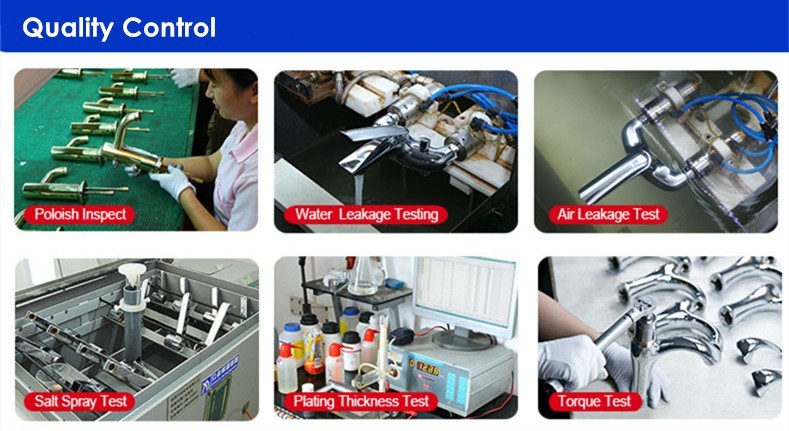 Quality Control

Poloish Inspect

Water Leakage Testing

Air Leakage Test

Salt Spray Test

Plating Thickness Test

Torque Test